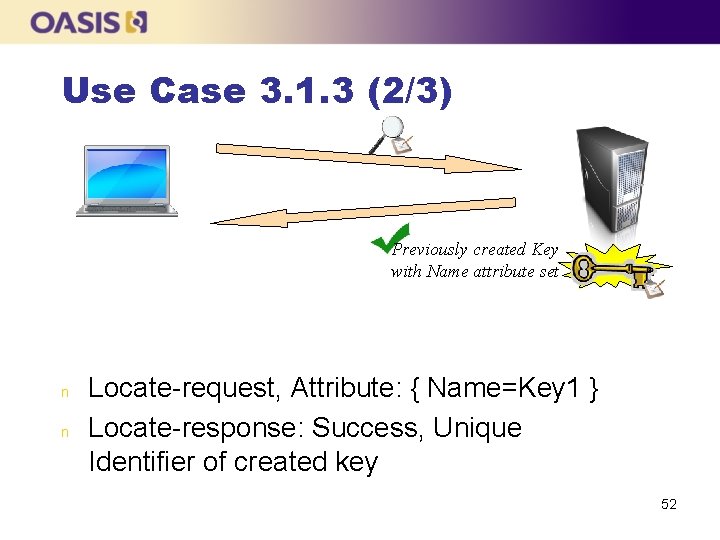 OASIS

Use Case 3.1.3 (2/3)

Previously created Key with Name attribute set

n Locate-request, Attribute: { Name=Key1 }
n Locate-response: Success, Unique Identifier of created key

52